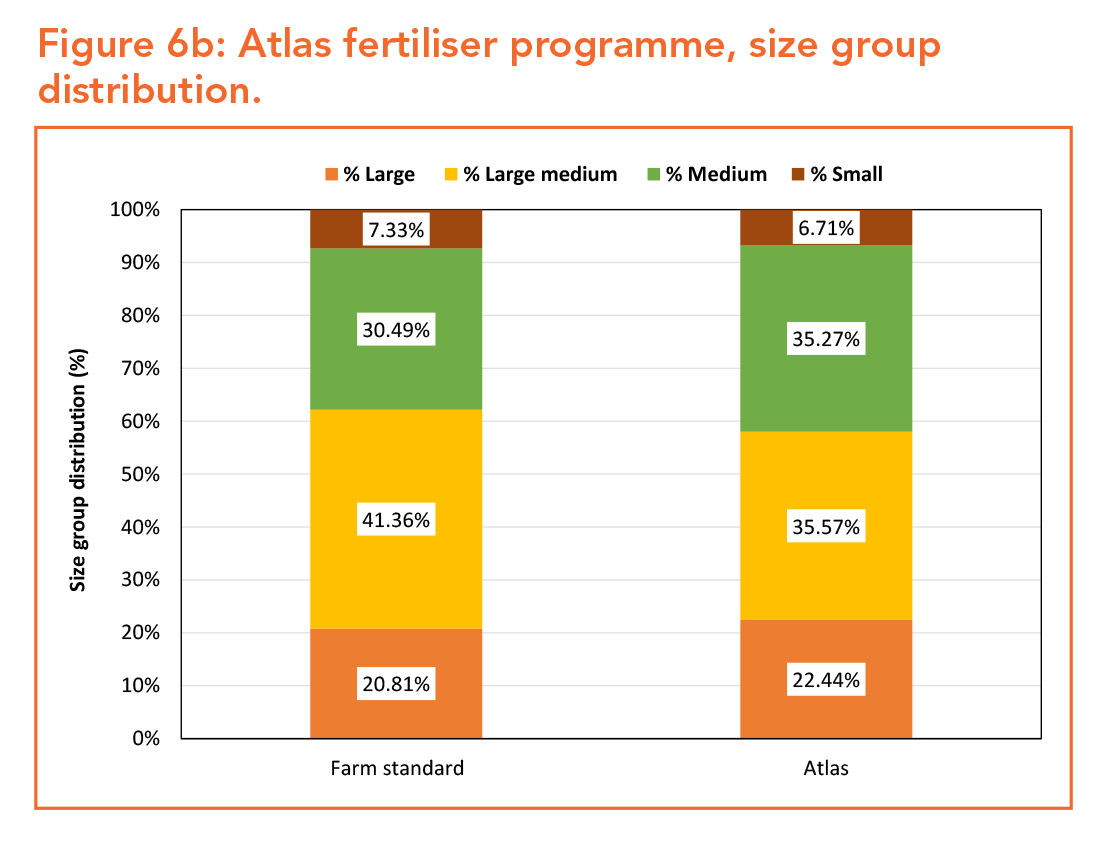 Figure 6b: Atlas fertiliser programme, size group distribution.

% Large % Large medium % Medium % Small

Size group distribution (%)

100%
90%
80%
70%
60%
50%
40%
30%
20%
10%
0%

7.33%
30.49%
41.36%
20.81%

6.71%
35.27%
35.57%
22.44%

Farm standard

Atlas